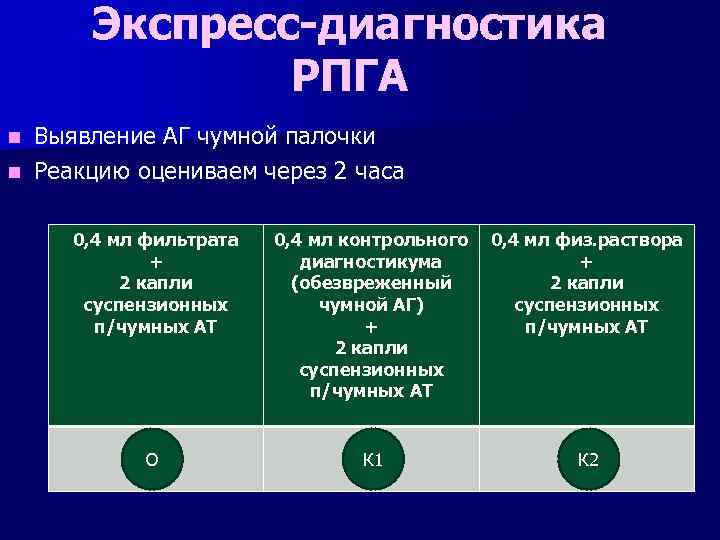 Экспресс-диагностика РПГА

■ Выявление АГ чумной палочки
■ Реакцию оцениваем через 2 часа

| 0,4 мл фильтрата + 2 капли суспензионных п/чумных АТ | 0,4 мл контрольного диагностикума (обезвреженный чумной АГ) + 2 капли суспензионных п/чумных АТ | 0,4 мл физ.раствора + 2 капли суспензионных п/чумных АТ |
|---|---|---|
| О | К1 | К2 |